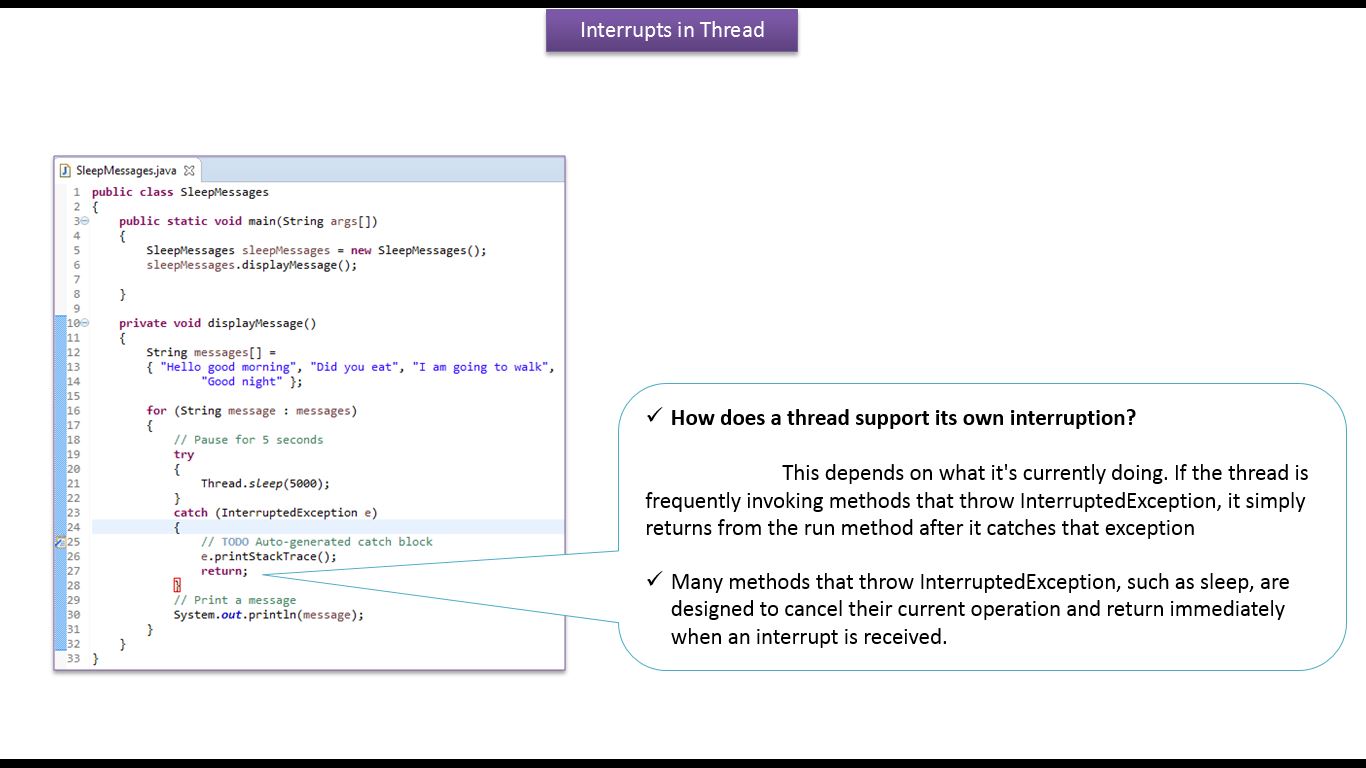 Interrupts in Thread

SleepMessages.java

1 public class SleepMessages
2 {
3 public static void main(String args[])
4 {
5 SleepMessages sleepMessages = new SleepMessages();
6 sleepMessages.displayMessage();
7
8 }
9
10 private void displayMessage()
11 {
12 String messages[] =
13 { "Hello good morning", "Did you eat", "I am going to walk",
14 "Good night" };
15
16 for (String message : messages)
17 {
18 // Pause for 5 seconds
19 try
20 {
21 Thread.sleep(5000);
22 }
23 catch (InterruptedException e)
24 {
25 // TODO Auto-generated catch block
26 e.printStackTrace();
27 return;
28 }
29 // Print a message
30 System.out.println(message);
31 }
32 }
33 }

✓ How does a thread support its own interruption?

This depends on what it's currently doing. If the thread is frequently invoking methods that throw InterruptedException, it simply returns from the run method after it catches that exception

✓ Many methods that throw InterruptedException, such as sleep, are designed to cancel their current operation and return immediately when an interrupt is received.